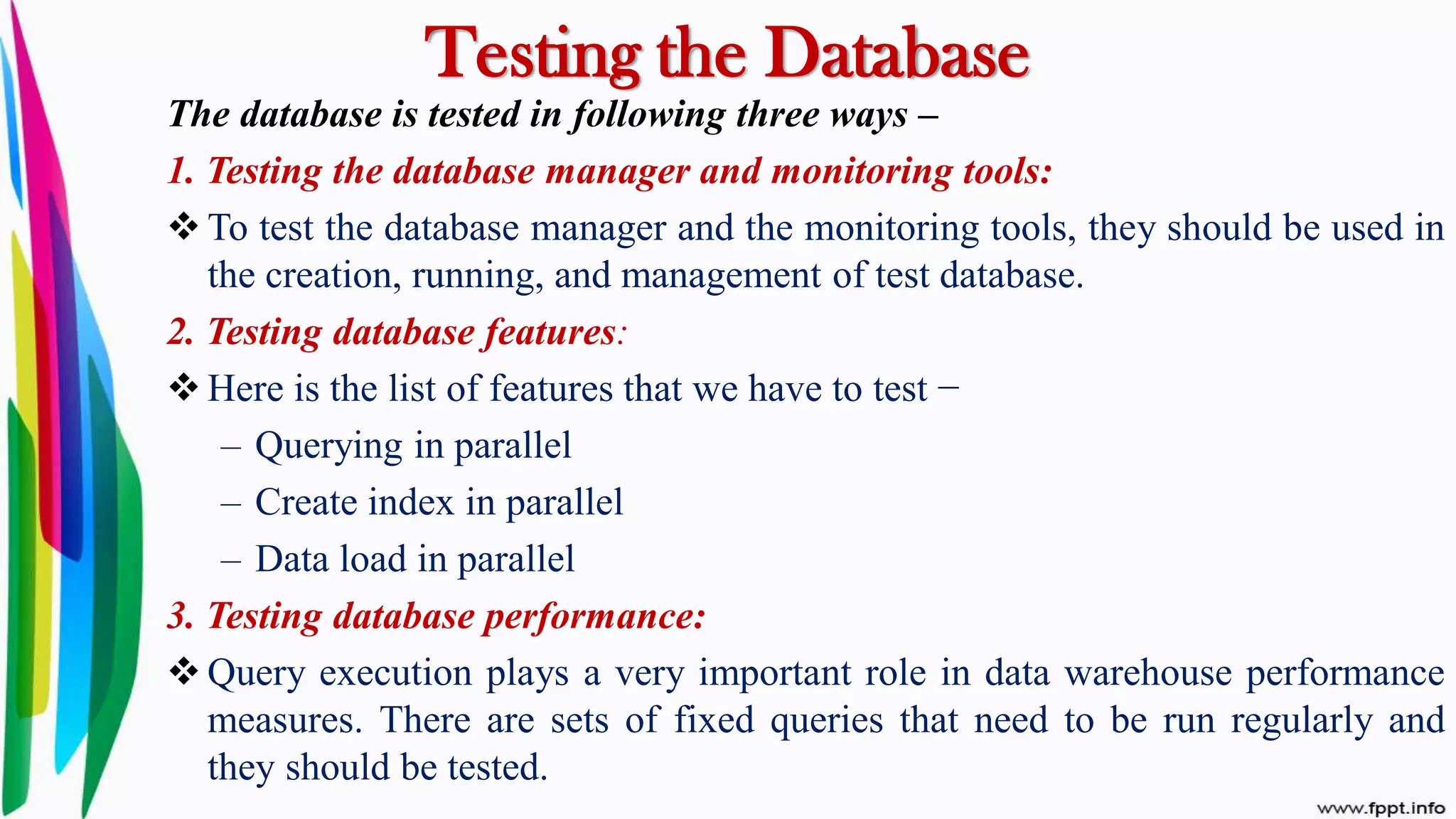 Testing the Database

The database is tested in following three ways –

1. Testing the database manager and monitoring tools:

❖ To test the database manager and the monitoring tools, they should be used in the creation, running, and management of test database.

2. Testing database features:

❖ Here is the list of features that we have to test –

– Querying in parallel

– Create index in parallel

– Data load in parallel

3. Testing database performance:

❖ Query execution plays a very important role in data warehouse performance measures. There are sets of fixed queries that need to be run regularly and they should be tested.

www.fppt.info